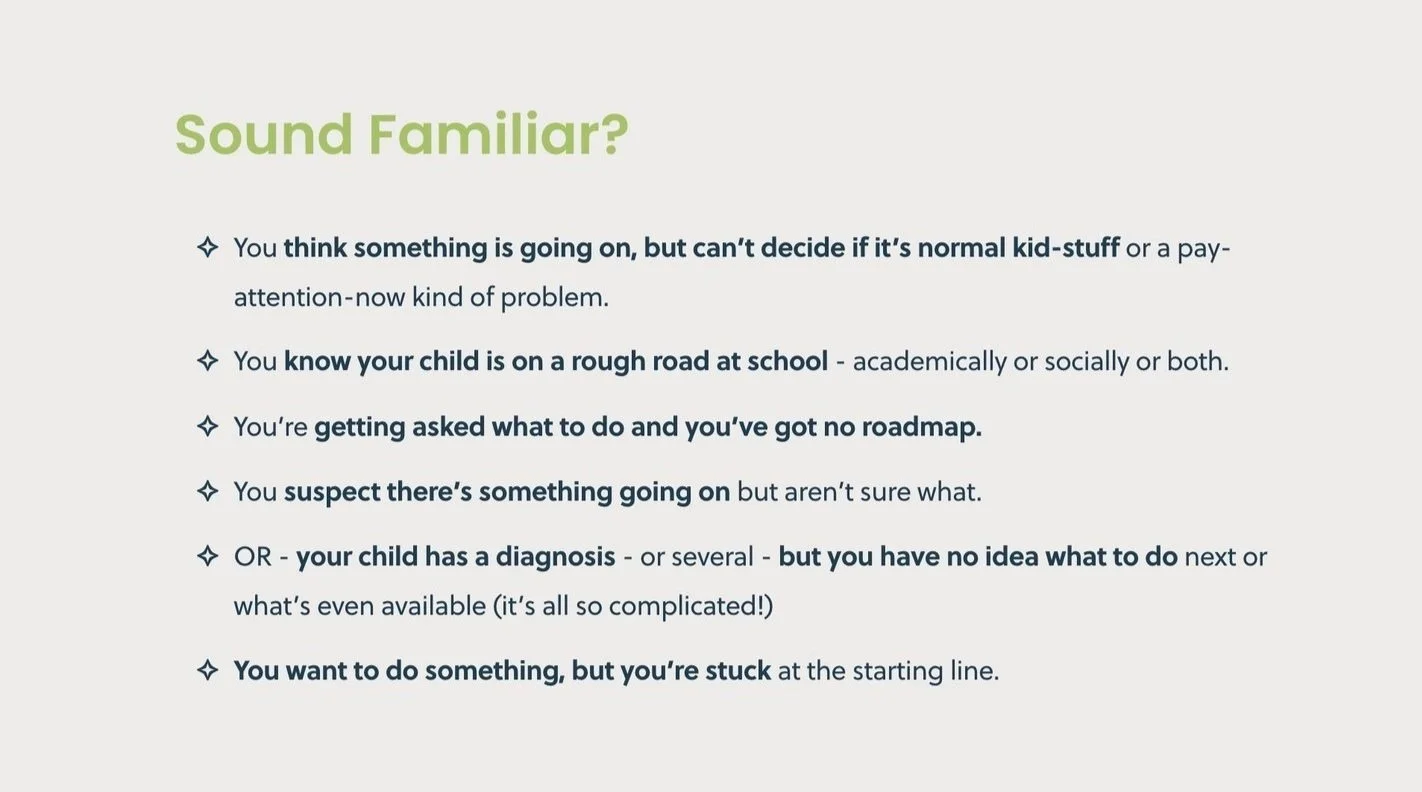 Sound Familiar?

✧ You think something is going on, but can't decide if it's normal kid-stuff or a pay-attention-now kind of problem.

✧ You know your child is on a rough road at school - academically or socially or both.

✧ You're getting asked what to do and you've got no roadmap.

✧ You suspect there's something going on but aren't sure what.

✧ OR - your child has a diagnosis - or several - but you have no idea what to do next or what's even available (it's all so complicated!)

✧ You want to do something, but you're stuck at the starting line.